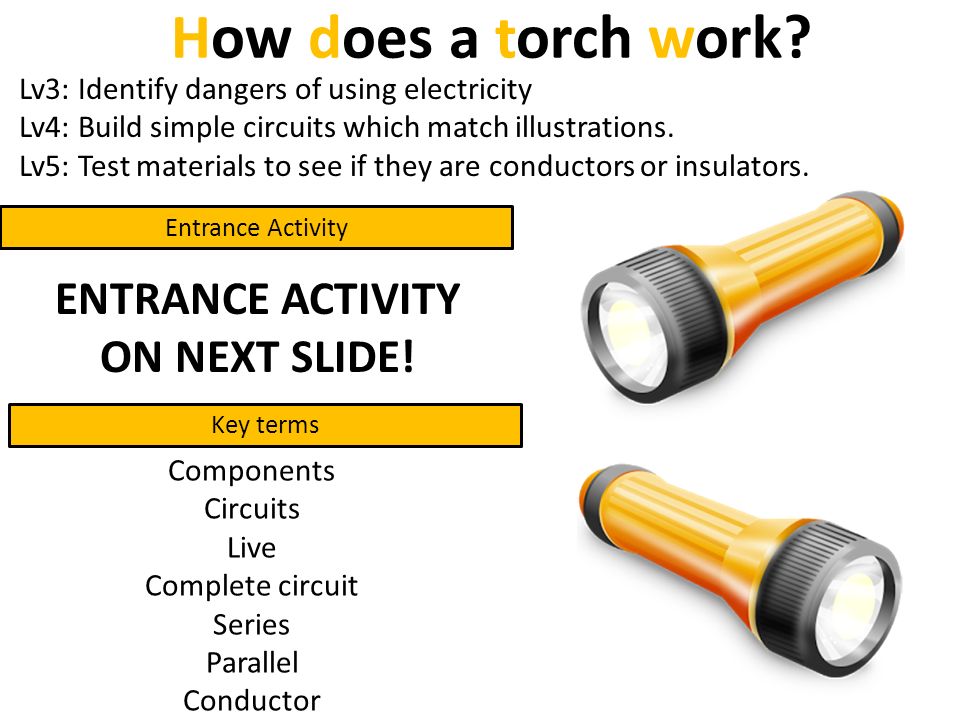 How does a torch work?

Lv3: Identify dangers of using electricity
Lv4: Build simple circuits which match illustrations.
Lv5: Test materials to see if they are conductors or insulators.

Entrance Activity

ENTRANCE ACTIVITY ON NEXT SLIDE!

Key terms

Components
Circuits
Live
Complete circuit
Series
Parallel
Conductor